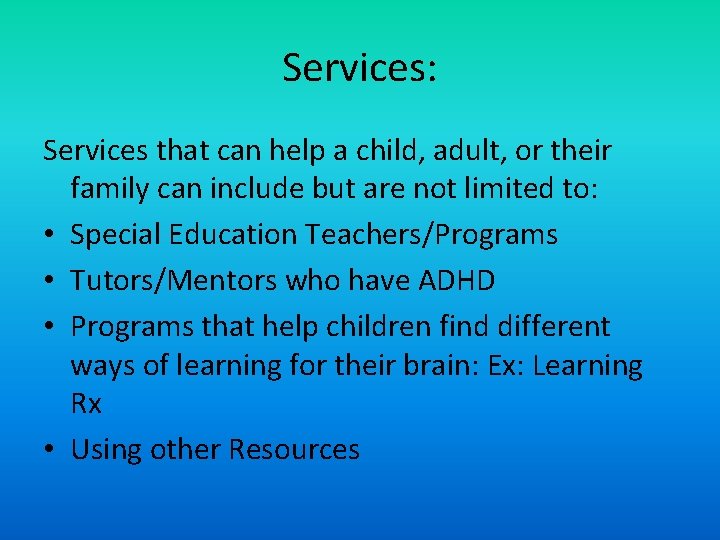 Services:

Services that can help a child, adult, or their family can include but are not limited to:

• Special Education Teachers/Programs
• Tutors/Mentors who have ADHD
• Programs that help children find different ways of learning for their brain: Ex: Learning Rx
• Using other Resources